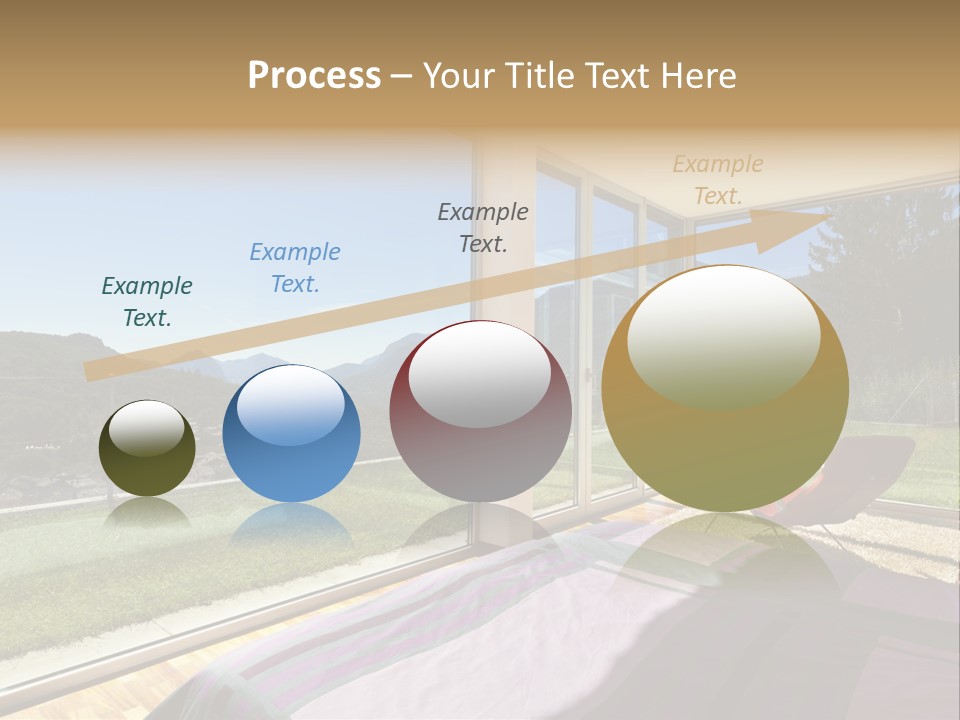 Process – Your Title Text Here

Example Text.

Example Text.

Example Text.

Example Text.